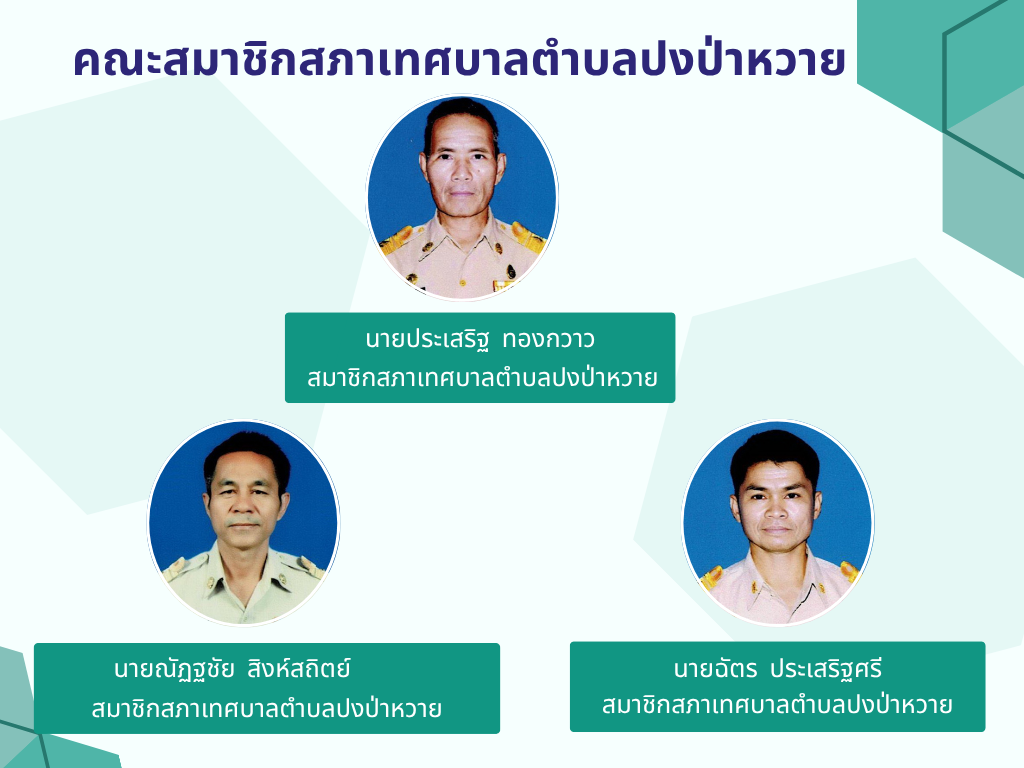 คณะสมาชิกสภาเทศบาลตำบลปงป่าหวาย

นายประเสริฐ ทองกวาว
สมาชิกสภาเทศบาลตำบลปงป่าหวาย

นายณัฏฐชัย สิงห์สถิตย์
สมาชิกสภาเทศบาลตำบลปงป่าหวาย

นายฉัตร ประเสริฐศรี
สมาชิกสภาเทศบาลตำบลปงป่าหวาย